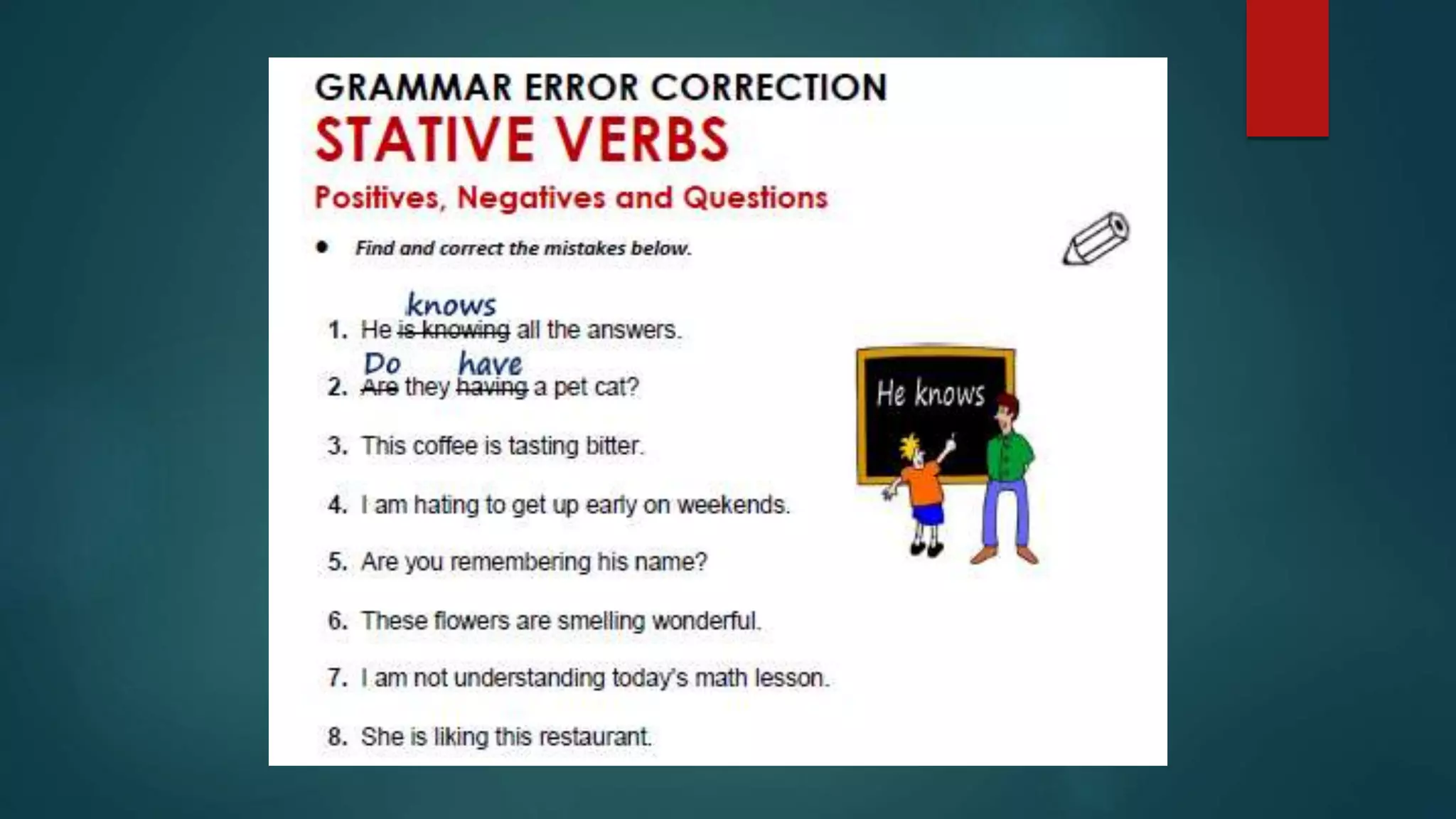 GRAMMAR ERROR CORRECTION

STATIVE VERBS

Positives, Negatives and Questions

• Find and correct the mistakes below.

knows
1. He ~~is knowing~~ all the answers.

Do have
2. ~~Are~~ they ~~having~~ a pet cat?

3. This coffee is tasting bitter.

4. I am hating to get up early on weekends.

5. Are you remembering his name?

6. These flowers are smelling wonderful.

7. I am not understanding today's math lesson.

8. She is liking this restaurant.

He knows